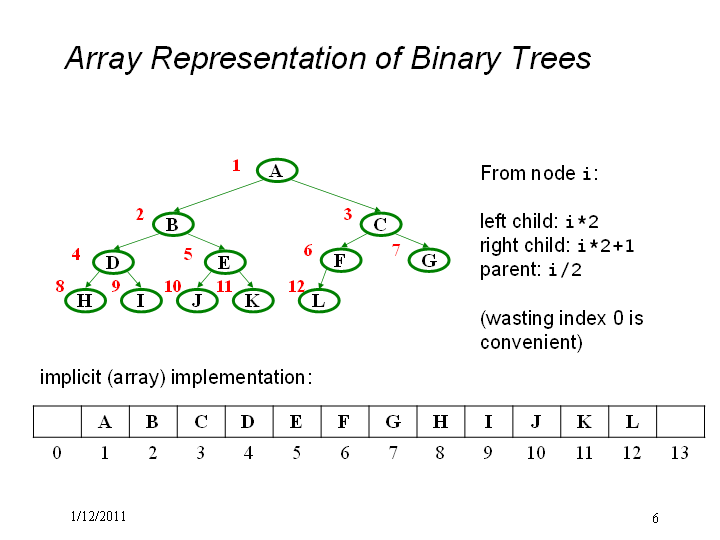 Array Representation of Binary Trees

1 A
2 B
3 C
4 D
5 E
6 F
7 G
8 H
9 I
10 J
11 K
12 L

From node i:

left child: i*2
right child: i*2+1
parent: i/2

(wasting index 0 is convenient)

implicit (array) implementation:

| | A | B | C | D | E | F | G | H | I | J | K | L | |
|---|---|---|---|---|---|---|---|---|---|---|---|---|---|
| 0 | 1 | 2 | 3 | 4 | 5 | 6 | 7 | 8 | 9 | 10 | 11 | 12 | 13 |

1/12/2011

6